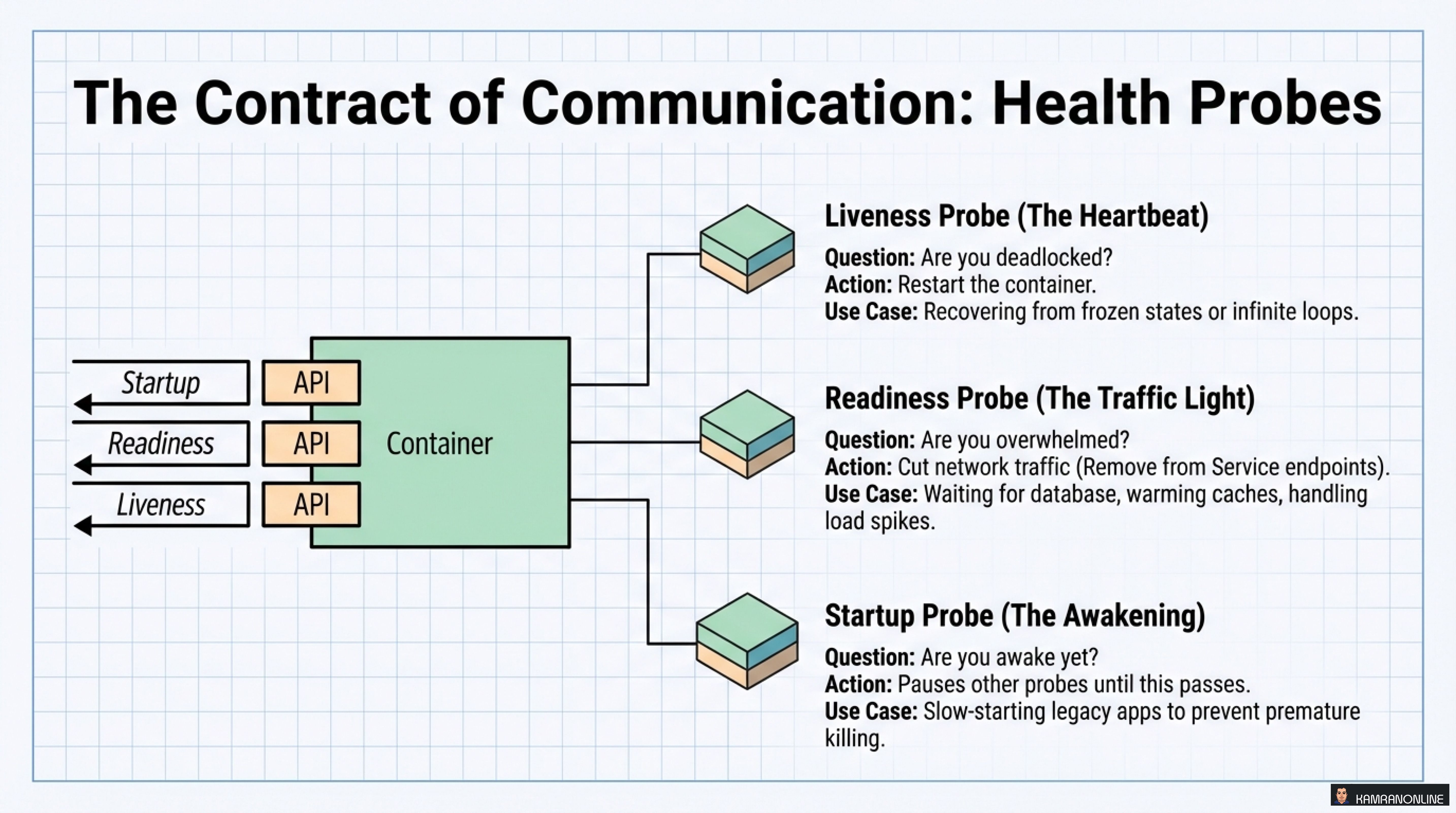 The Contract of Communication: Health Probes

Startup
Readiness
Liveness

API
API
API

Container

Liveness Probe (The Heartbeat)
Question: Are you deadlocked?
Action: Restart the container.
Use Case: Recovering from frozen states or infinite loops.

Readiness Probe (The Traffic Light)
Question: Are you overwhelmed?
Action: Cut network traffic (Remove from Service endpoints).
Use Case: Waiting for database, warming caches, handling load spikes.

Startup Probe (The Awakening)
Question: Are you awake yet?
Action: Pauses other probes until this passes.
Use Case: Slow-starting legacy apps to prevent premature killing.

KAMRANONLINE